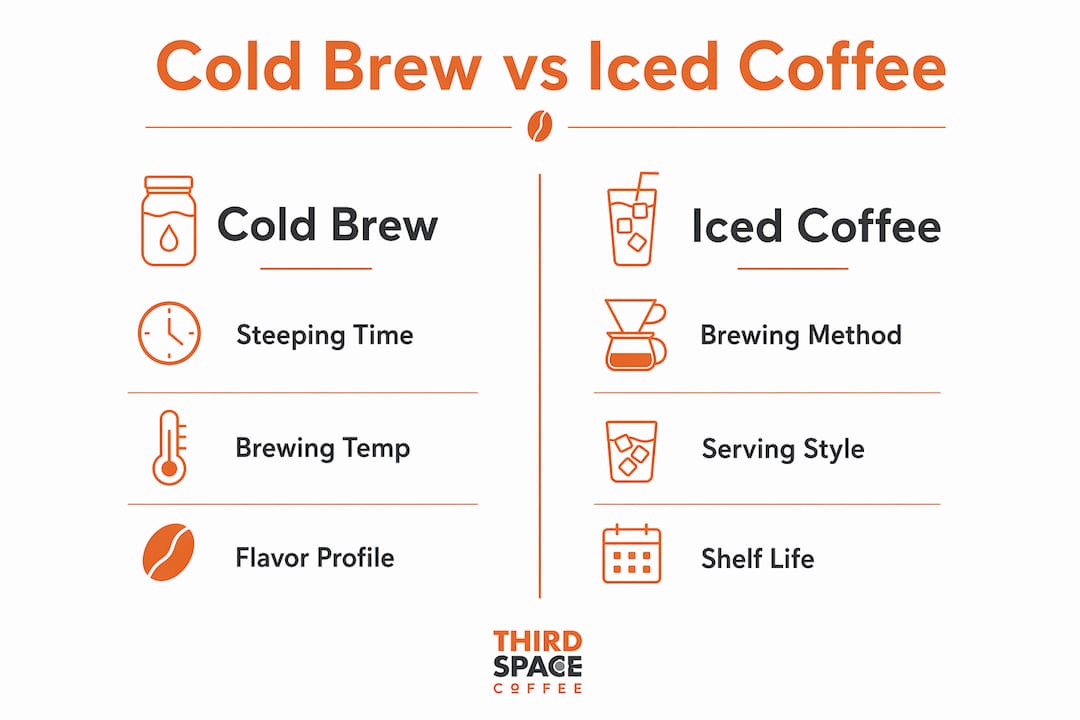 Cold Brew vs Iced Coffee

Cold Brew

Steeping Time

Brewing Temp

Flavor Profile

Iced Coffee

Brewing Method

Serving Style

Shelf Life

THIRD SPACE COFFEE